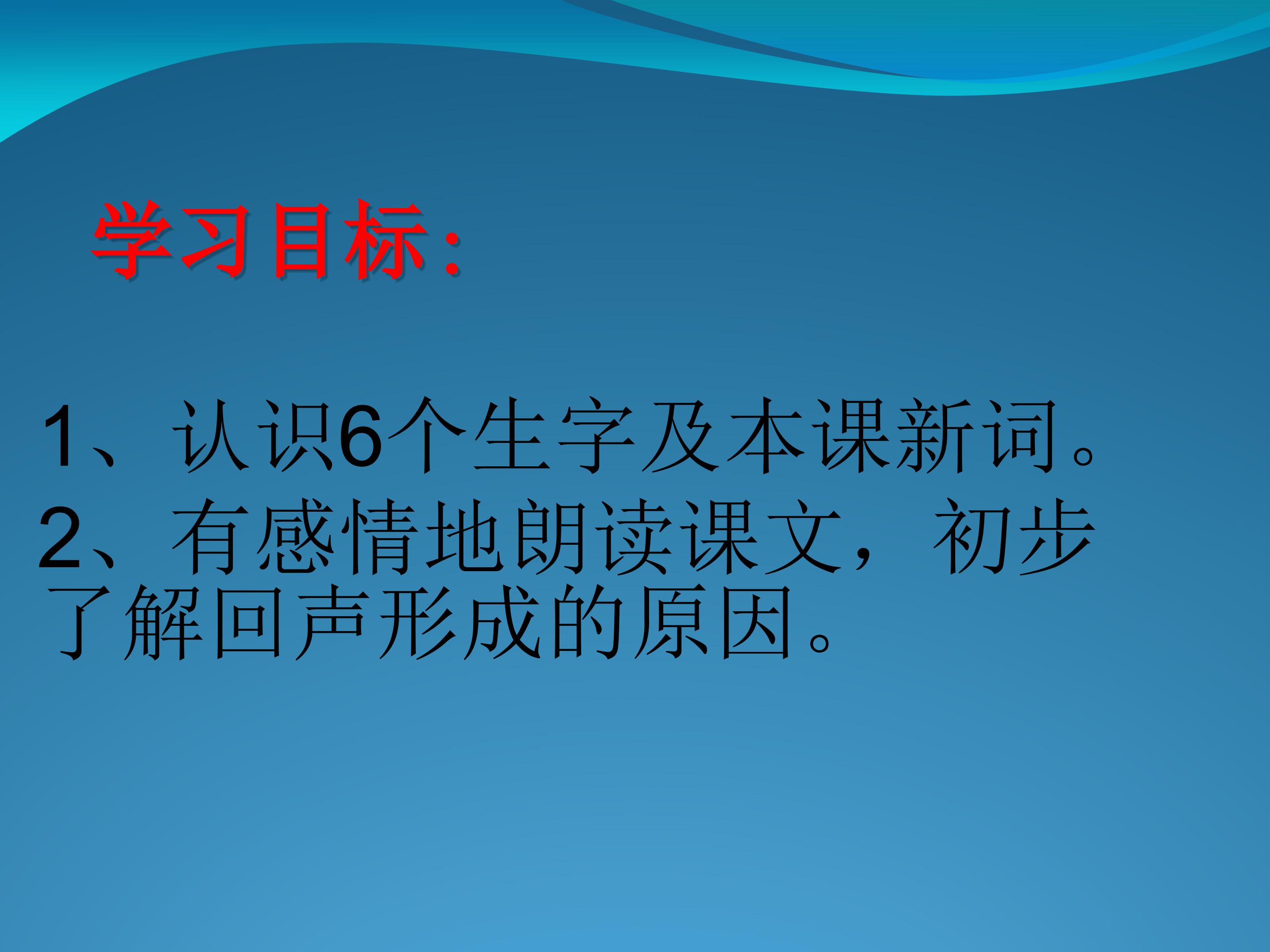 学习目标:

1、认识6个生字及本课新词。

2、有感情地朗读课文，初步了解回声形成的原因。